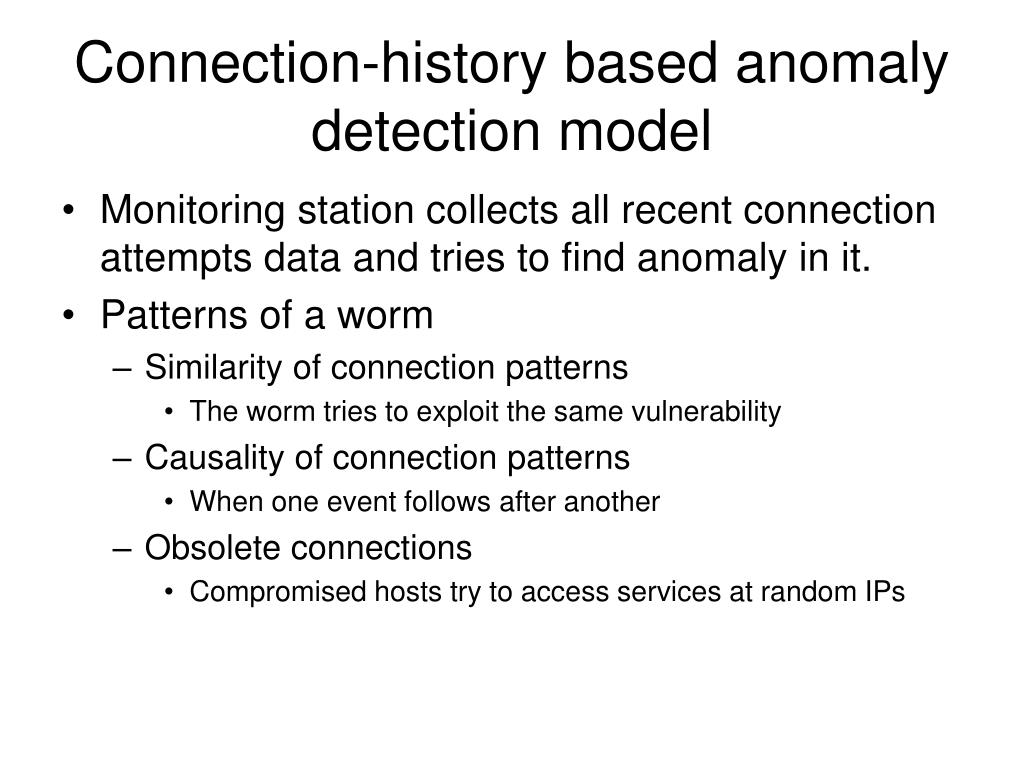 Connection-history based anomaly detection model

• Monitoring station collects all recent connection attempts data and tries to find anomaly in it.
• Patterns of a worm
– Similarity of connection patterns
• The worm tries to exploit the same vulnerability
– Causality of connection patterns
• When one event follows after another
– Obsolete connections
• Compromised hosts try to access services at random IPs